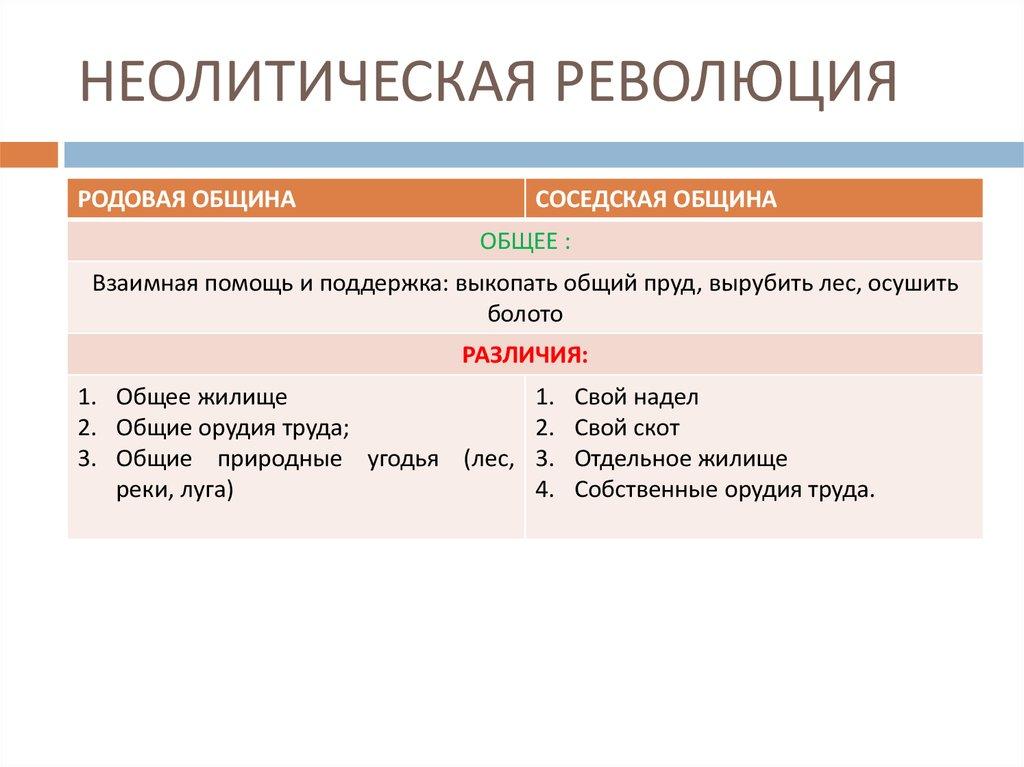 НЕОЛИТИЧЕСКАЯ РЕВОЛЮЦИЯ

| РОДОВАЯ ОБЩИНА | СОСЕДСКАЯ ОБЩИНА |
|---|---|
| ОБЩЕЕ : | |
| Взаимная помощь и поддержка: выкопать общий пруд, вырубить лес, осушить болото | |
| РАЗЛИЧИЯ: | |
| 1. Общее жилище 2. Общие орудия труда; 3. Общие природные угодья (лес, реки, луга) | 1. Свой надел 2. Свой скот 3. Отдельное жилище 4. Собственные орудия труда. |